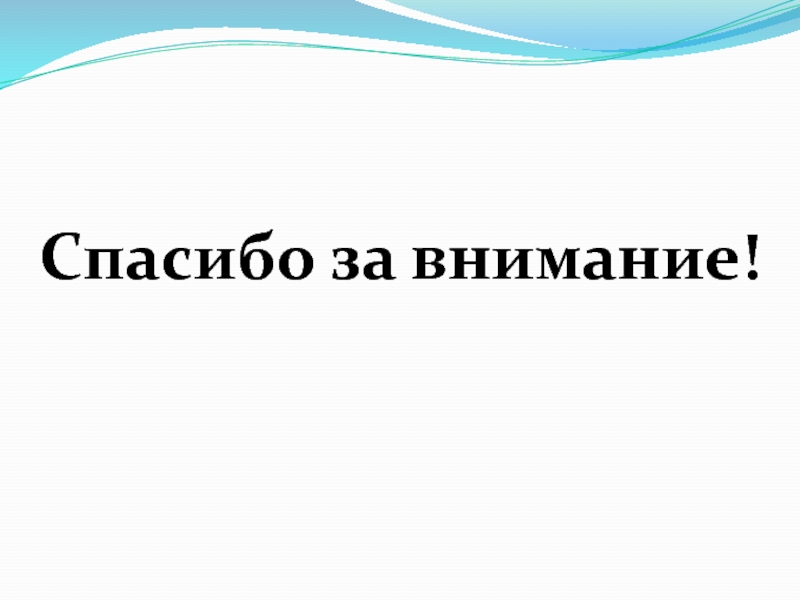 Спасибо за внимание!